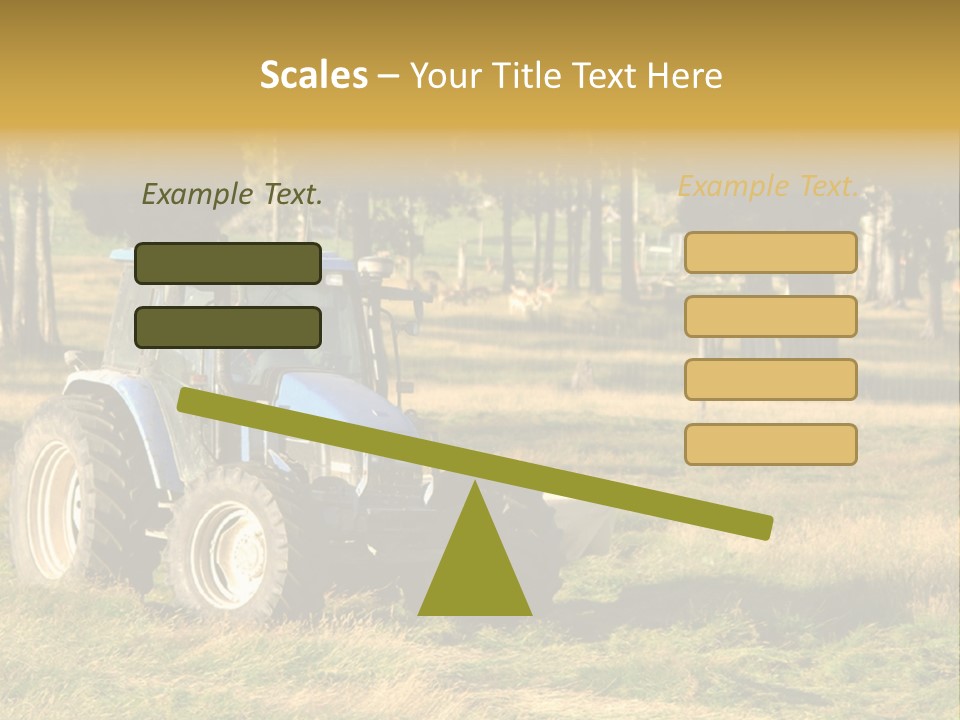 Scales – Your Title Text Here

Example Text.

Example Text.